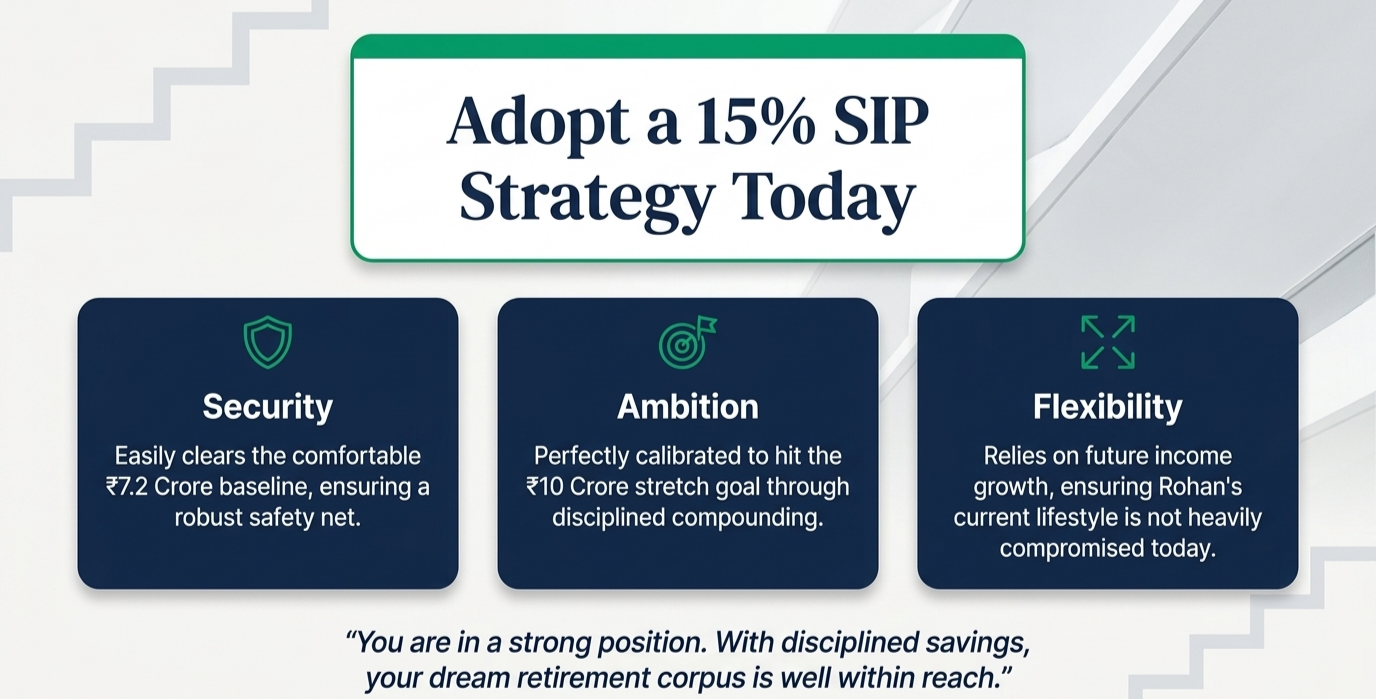 Adopt a 15% SIP Strategy Today

Security

Easily clears the comfortable ₹7.2 Crore baseline, ensuring a robust safety net.

Ambition

Perfectly calibrated to hit the ₹10 Crore stretch goal through disciplined compounding.

Flexibility

Relies on future income growth, ensuring Rohan's current lifestyle is not heavily compromised today.

"You are in a strong position. With disciplined savings, your dream retirement corpus is well within reach."